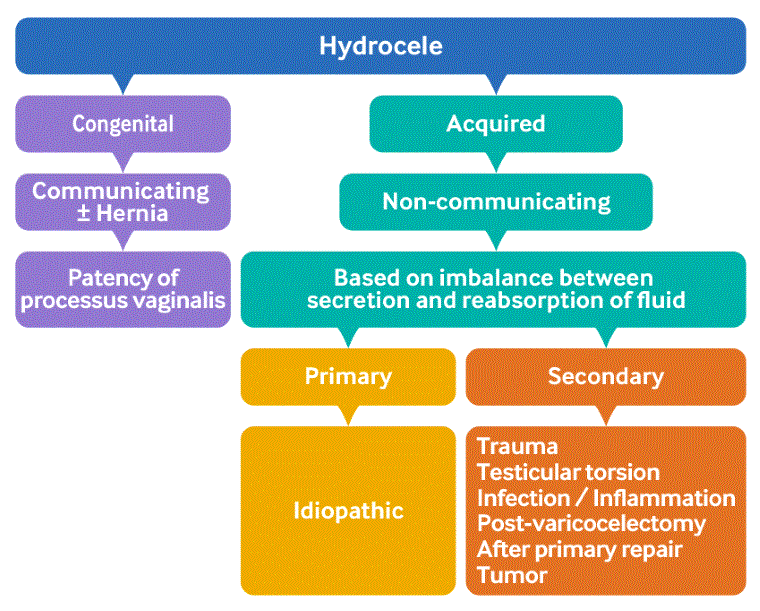 Hydrocele

Congenital

Communicating
± Hernia

Patency of processus vaginalis

Acquired

Non-communicating

Based on imbalance between secretion and reabsorption of fluid

Primary

Idiopathic

Secondary

Trauma
Testicular torsion
Infection / Inflammation
Post-varicocelectomy
After primary repair
Tumor